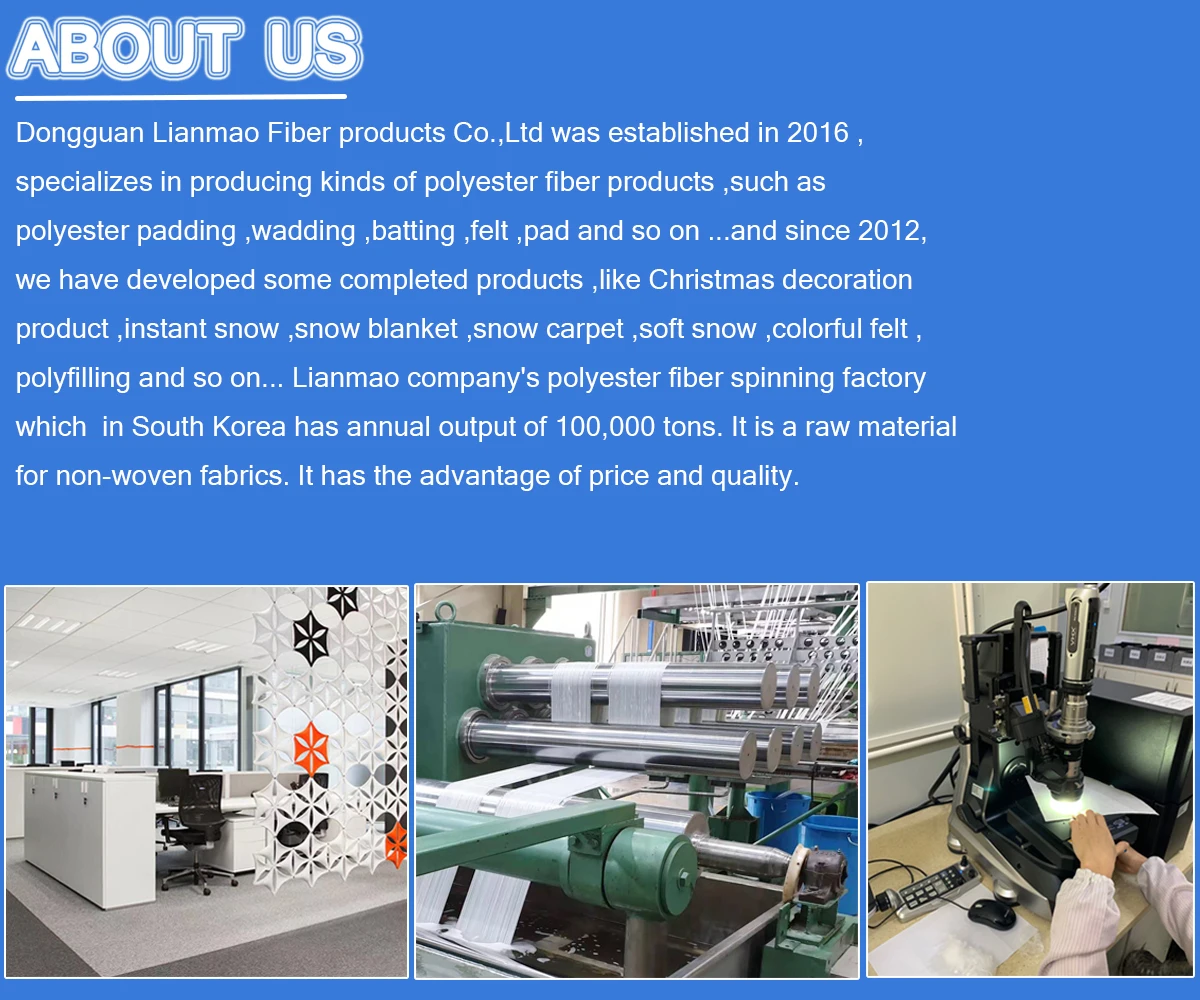 ABOUT US

Dongguan Lianmao Fiber products Co.,Ltd was established in 2016 , specializes in producing kinds of polyester fiber products ,such as polyester padding ,wadding ,batting ,felt ,pad and so on ...and since 2012, we have developed some completed products ,like Christmas decoration product ,instant snow ,snow blanket ,snow carpet ,soft snow ,colorful felt , polyfilling and so on... Lianmao company's polyester fiber spinning factory which in South Korea has annual output of 100,000 tons. It is a raw material for non-woven fabrics. It has the advantage of price and quality.